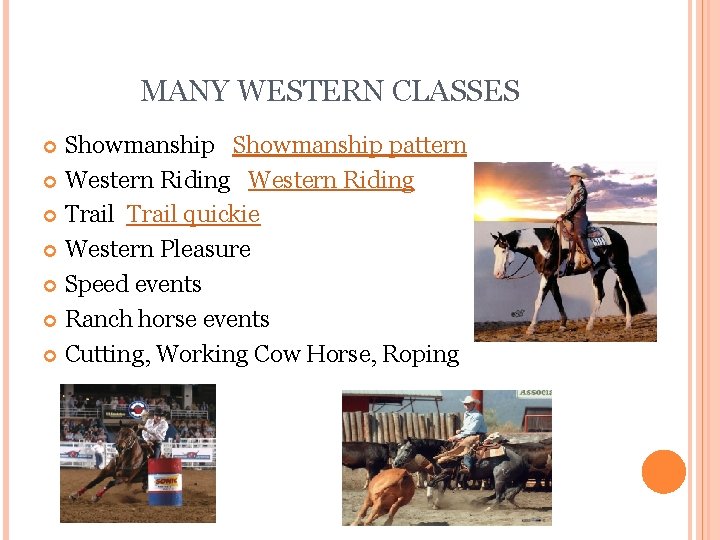 MANY WESTERN CLASSES

Showmanship Showmanship pattern
Western Riding Western Riding
Trail Trail quickie
Western Pleasure
Speed events
Ranch horse events
Cutting, Working Cow Horse, Roping

SONIC

Associa